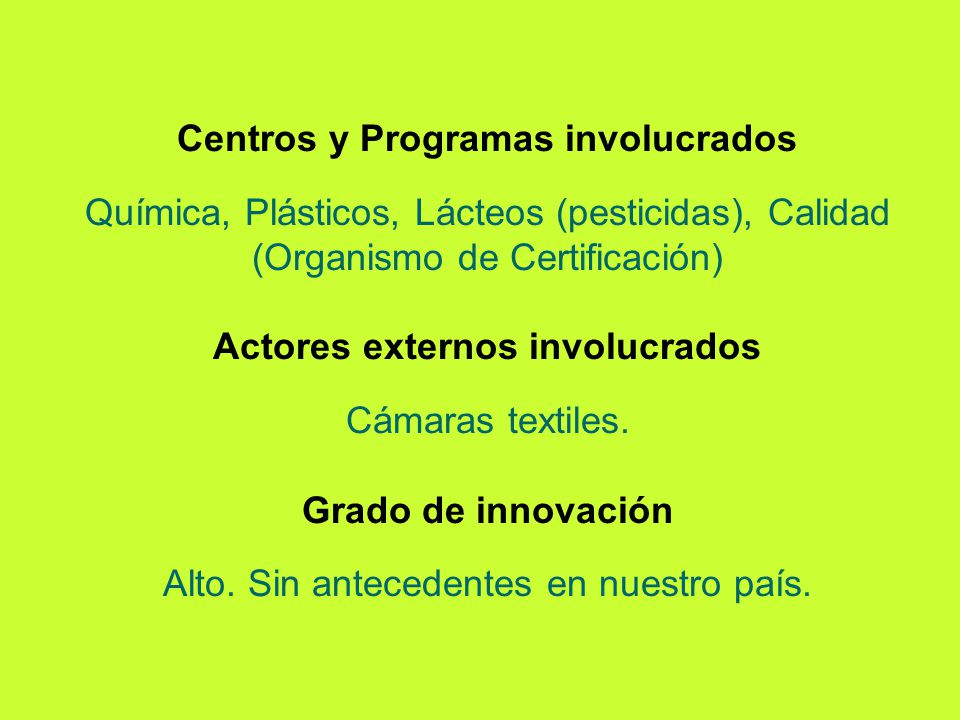 Centros y Programas involucrados

Química, Plásticos, Lácteos (pesticidas), Calidad (Organismo de Certificación)

Actores externos involucrados

Cámaras textiles.

Grado de innovación

Alto. Sin antecedentes en nuestro país.